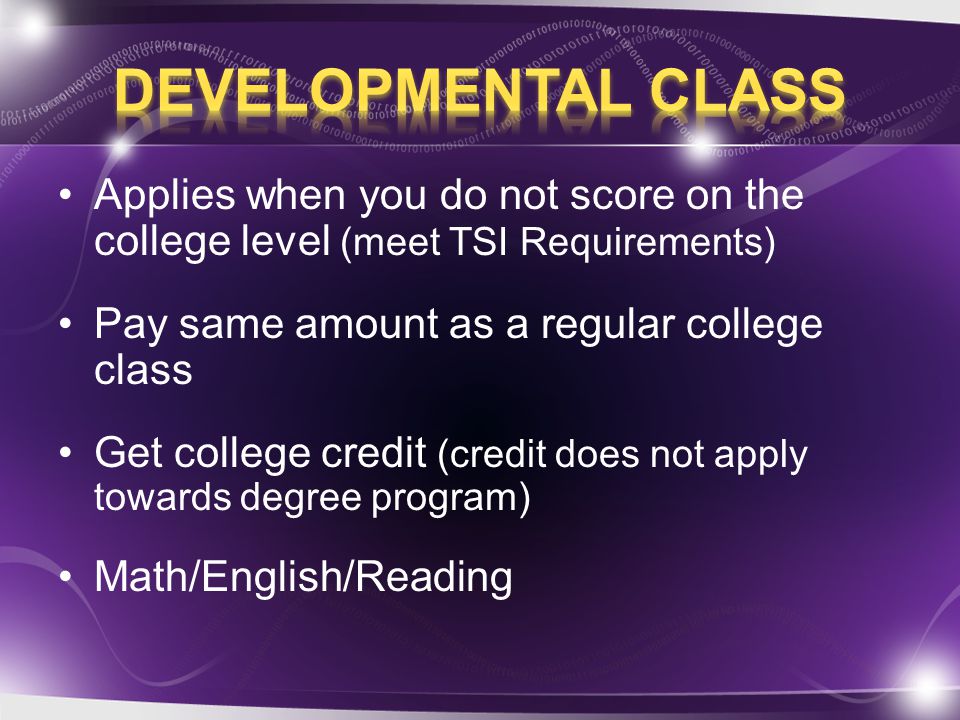 DEVELOPMENTAL CLASS

• Applies when you do not score on the college level (meet TSI Requirements)

• Pay same amount as a regular college class

• Get college credit (credit does not apply towards degree program)

• Math/English/Reading